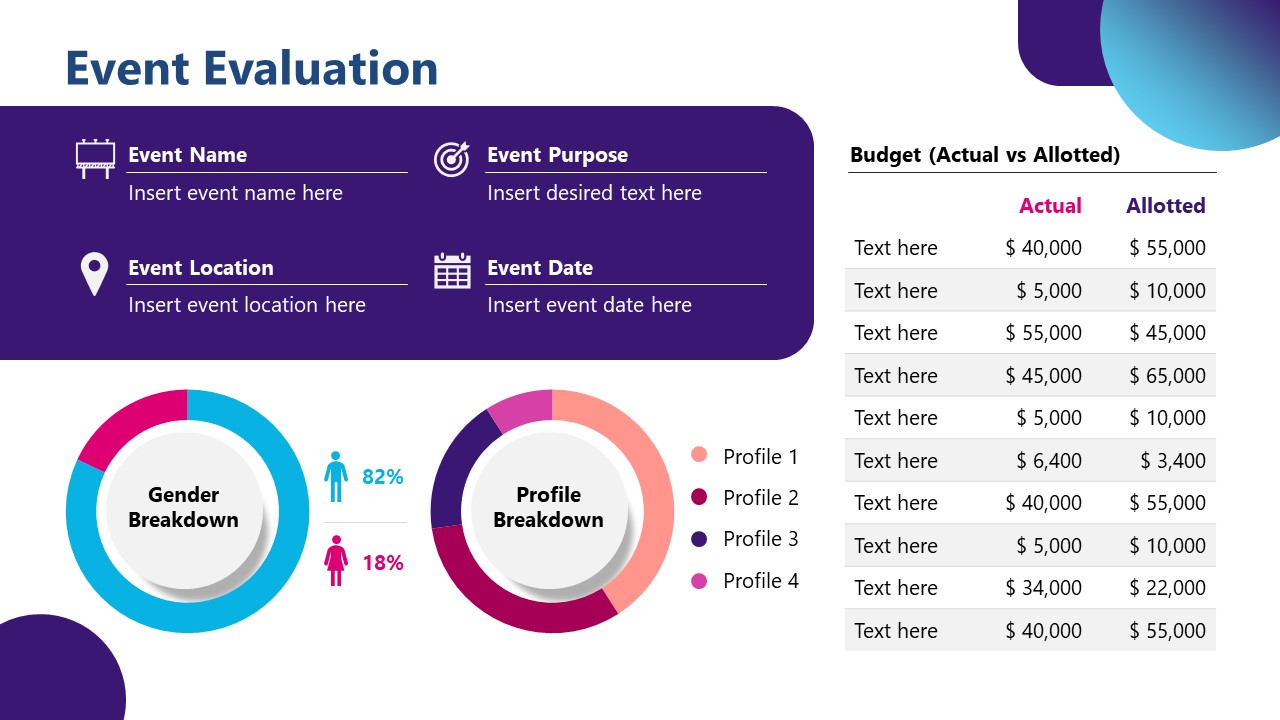 Event Evaluation

Event Name
Insert event name here

Event Purpose
Insert desired text here

Event Location
Insert event location here

Event Date
Insert event date here

Gender Breakdown

82%

18%

Profile Breakdown

Profile 1
Profile 2
Profile 3
Profile 4

Budget (Actual vs Allotted)

| | Actual | Allotted |
|---|---|---|
| Text here | \$ 40,000 | \$ 55,000 |
| Text here | \$ 5,000 | \$ 10,000 |
| Text here | \$ 55,000 | \$ 45,000 |
| Text here | \$ 45,000 | \$ 65,000 |
| Text here | \$ 5,000 | \$ 10,000 |
| Text here | \$ 6,400 | \$ 3,400 |
| Text here | \$ 40,000 | \$ 55,000 |
| Text here | \$ 5,000 | \$ 10,000 |
| Text here | \$ 34,000 | \$ 22,000 |
| Text here | \$ 40,000 | \$ 55,000 |